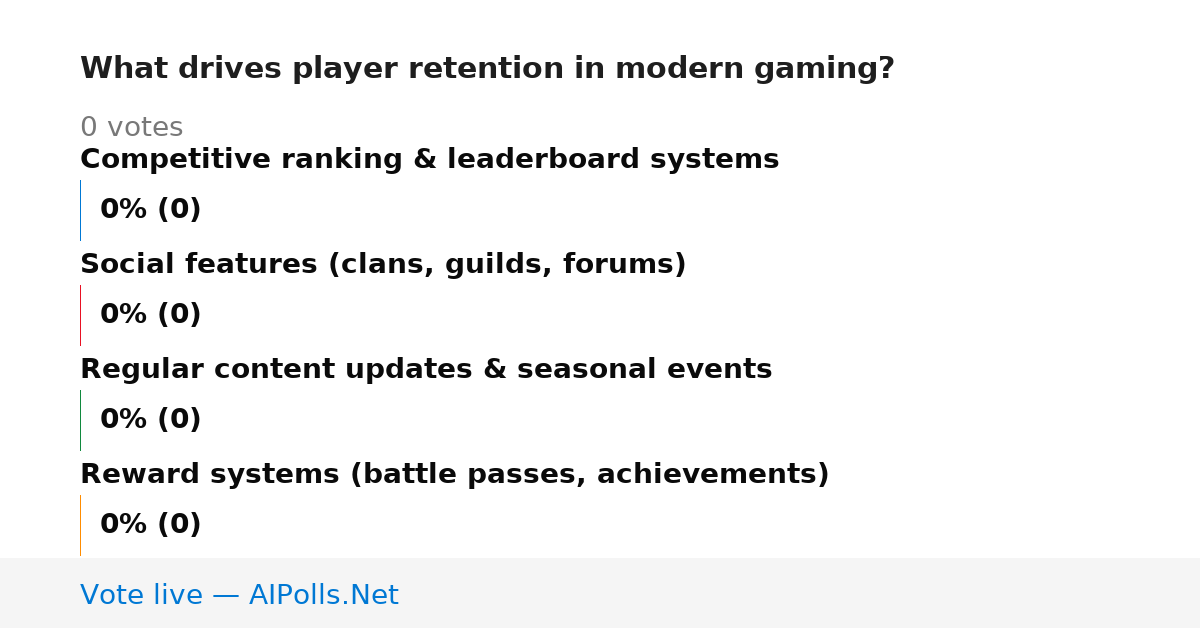 What drives player retention in modern gaming?

0 votes

Competitive ranking & leaderboard systems

0% (0)

Social features (clans, guilds, forums)

0% (0)

Regular content updates & seasonal events

0% (0)

Reward systems (battle passes, achievements)

0% (0)

Vote live — AIPolls.Net